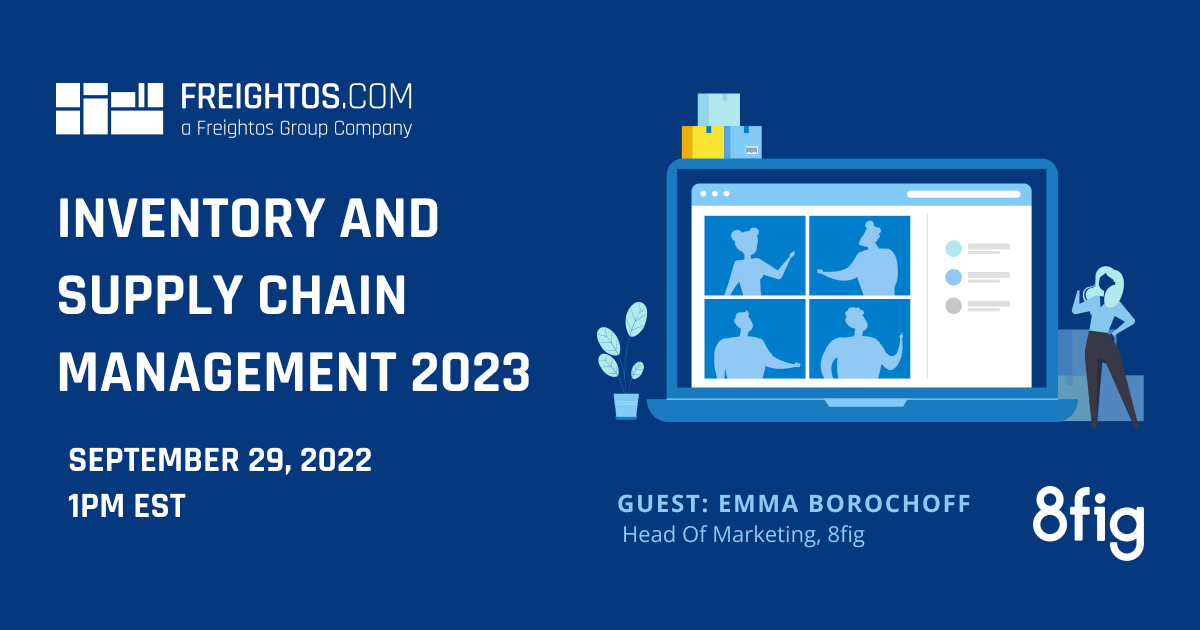 FREIGHTOS.COM
a Freightos Group Company

INVENTORY AND SUPPLY CHAIN MANAGEMENT 2023

SEPTEMBER 29, 2022
1PM EST

GUEST: EMMA BOROCHOFF
Head Of Marketing, 8fig

8fig